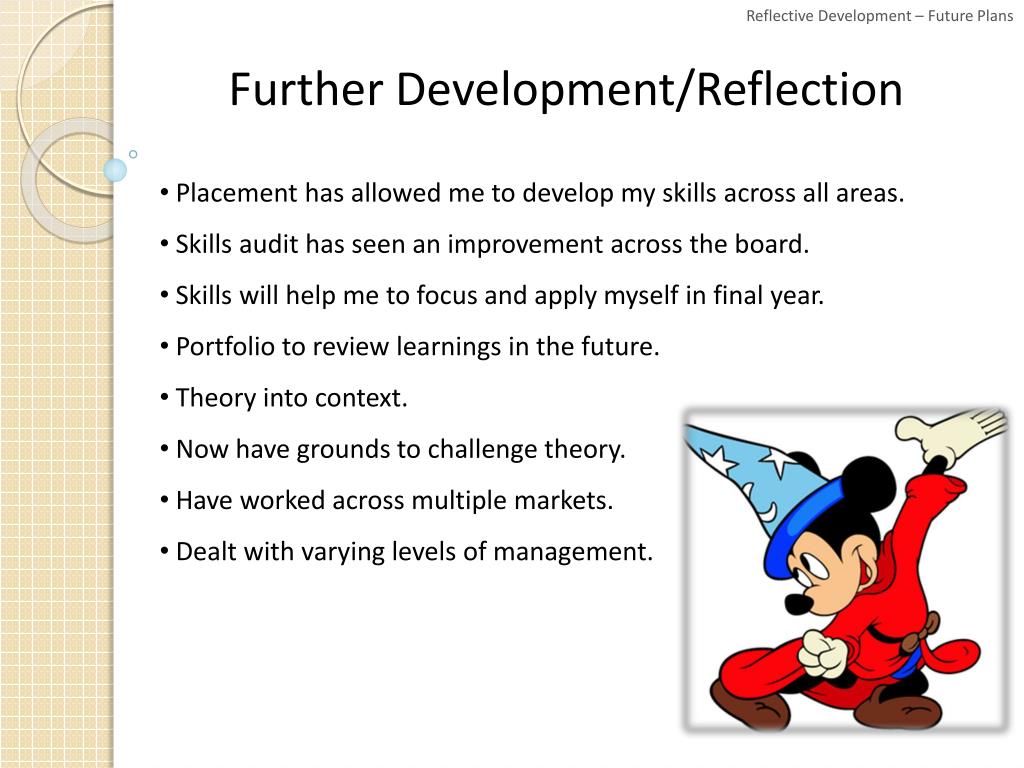 Reflective Development – Future Plans

Further Development/Reflection

• Placement has allowed me to develop my skills across all areas.
• Skills audit has seen an improvement across the board.
• Skills will help me to focus and apply myself in final year.
• Portfolio to review learnings in the future.
• Theory into context.
• Now have grounds to challenge theory.
• Have worked across multiple markets.
• Dealt with varying levels of management.